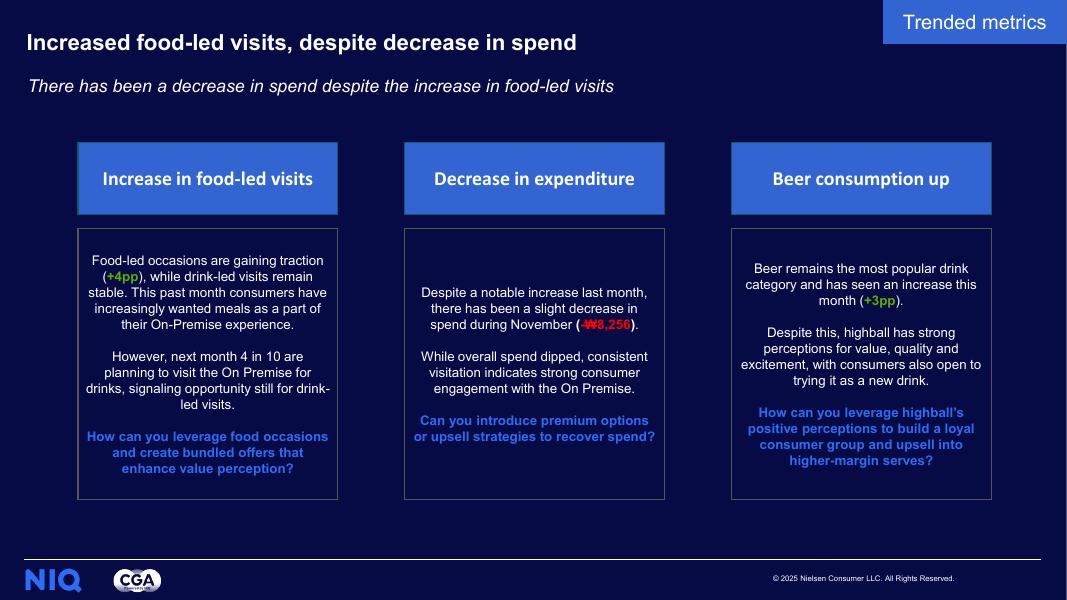 Trended metrics

Increased food-led visits, despite decrease in spend

There has been a decrease in spend despite the increase in food-led visits

Increase in food-led visits

Food-led occasions are gaining traction (+4pp), while drink-led visits remain stable. This past month consumers have increasingly wanted meals as a part of their On-Premise experience.

However, next month 4 in 10 are planning to visit the On Premise for drinks, signaling opportunity still for drink-led visits.

How can you leverage food occasions and create bundled offers that enhance value perception?

Decrease in expenditure

Despite a notable increase last month, there has been a slight decrease in spend during November (-₩8,256).

While overall spend dipped, consistent visitation indicates strong consumer engagement with the On Premise.

Can you introduce premium options or upsell strategies to recover spend?

Beer consumption up

Beer remains the most popular drink category and has seen an increase this month (+3pp).

Despite this, highball has strong perceptions for value, quality and excitement, with consumers also open to trying it as a new drink.

How can you leverage highball's positive perceptions to build a loyal consumer group and upsell into higher-margin serves?

NIQ CGA

© 2025 Nielsen Consumer LLC. All Rights Reserved.